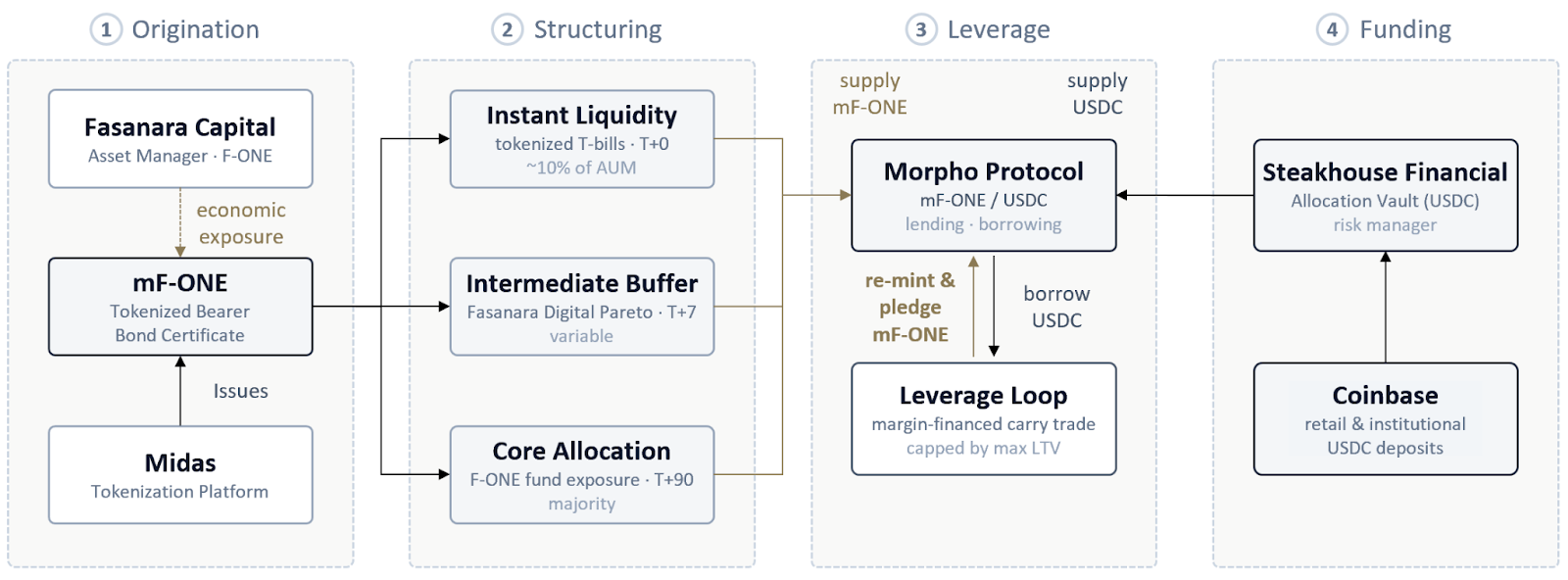 1 Origination

Fasanara Capital
Asset Manager · F-ONE

economic exposure

mF-ONE
Tokenized Bearer Bond Certificate

Issues

Midas
Tokenization Platform

2 Structuring

Instant Liquidity
tokenized T-bills · T+0
~10% of AUM

Intermediate Buffer
Fasanara Digital Pareto · T+7
variable

Core Allocation
F-ONE fund exposure · T+90
majority

3 Leverage

supply mF-ONE

supply USDC

Morpho Protocol
mF-ONE / USDC
lending · borrowing

re-mint & pledge mF-ONE

borrow USDC

Leverage Loop
margin-financed carry trade
capped by max LTV

4 Funding

Steakhouse Financial
Allocation Vault (USDC)
risk manager

Coinbase
retail & institutional USDC deposits